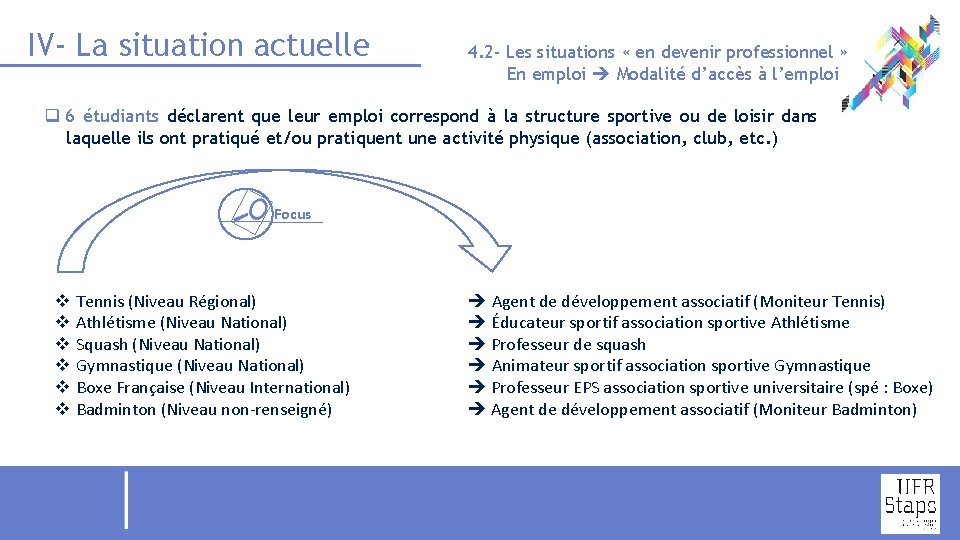 IV- La situation actuelle

4.2- Les situations « en devenir professionnel »
En emploi ➔ Modalité d'accès à l'emploi

❑ 6 étudiants déclarent que leur emploi correspond à la structure sportive ou de loisir dans laquelle ils ont pratiqué et/ou pratiquent une activité physique (association, club, etc.)

Focus

❖ Tennis (Niveau Régional)
❖ Athlétisme (Niveau National)
❖ Squash (Niveau National)
❖ Gymnastique (Niveau National)
❖ Boxe Française (Niveau International)
❖ Badminton (Niveau non-renseigné)

➔ Agent de développement associatif (Moniteur Tennis)
➔ Éducateur sportif association sportive Athlétisme
➔ Professeur de squash
➔ Animateur sportif association sportive Gymnastique
➔ Professeur EPS association sportive universitaire (spé : Boxe)
➔ Agent de développement associatif (Moniteur Badminton)

UFR Staps